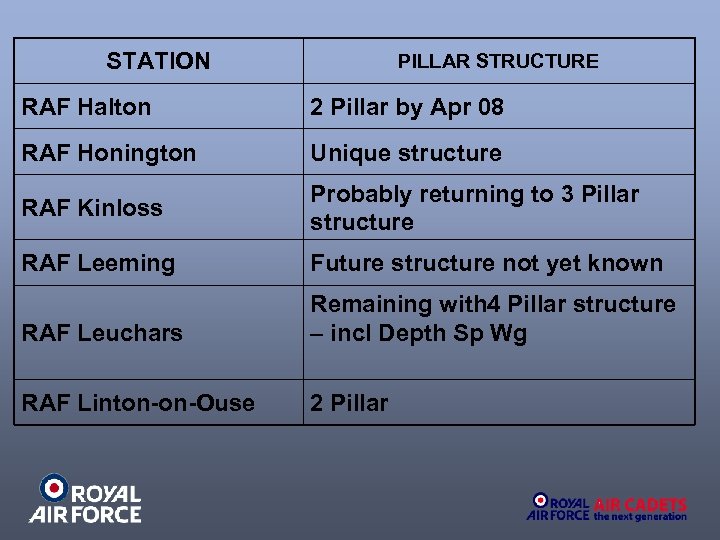 | STATION | PILLAR STRUCTURE |
|---|---|
| RAF Halton | 2 Pillar by Apr 08 |
| RAF Honington | Unique structure |
| RAF Kinloss | Probably returning to 3 Pillar structure |
| RAF Leeming | Future structure not yet known |
| RAF Leuchars | Remaining with4 Pillar structure – incl Depth Sp Wg |
| RAF Linton-on-Ouse | 2 Pillar |

ROYAL AIR FORCE

ROYAL AIR FORCE AIR CADETS the next generation